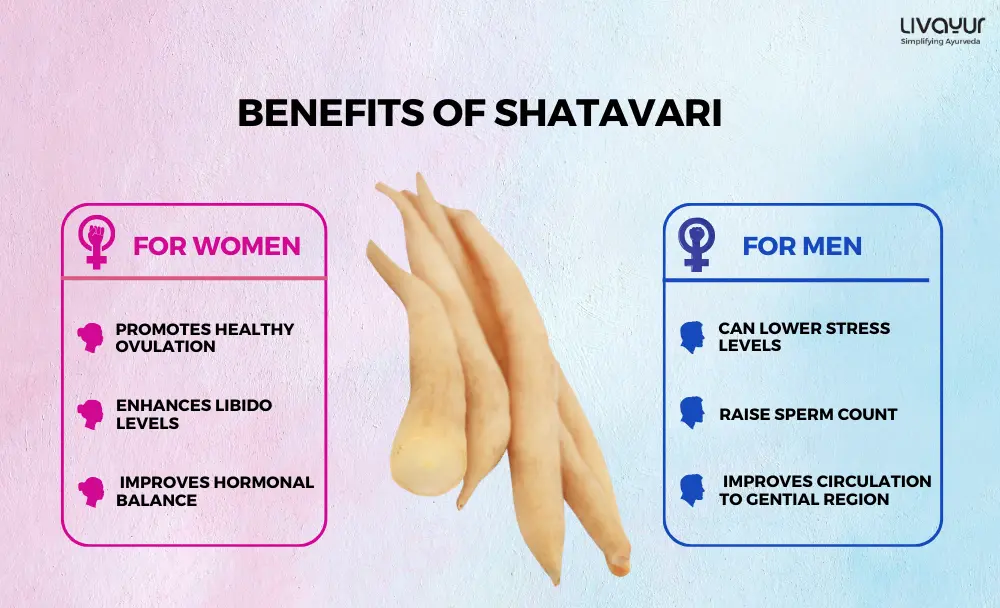 LIVAYUR
Simplifying Ayurveda

BENEFITS OF SHATAVARI

FOR WOMEN

PROMOTES HEALTHY OVULATION

ENHANCES LIBIDO LEVELS

IMPROVES HORMONAL BALANCE

FOR MEN

CAN LOWER STRESS LEVELS

RAISE SPERM COUNT

IMPROVES CIRCULATION TO GENTIAL REGION